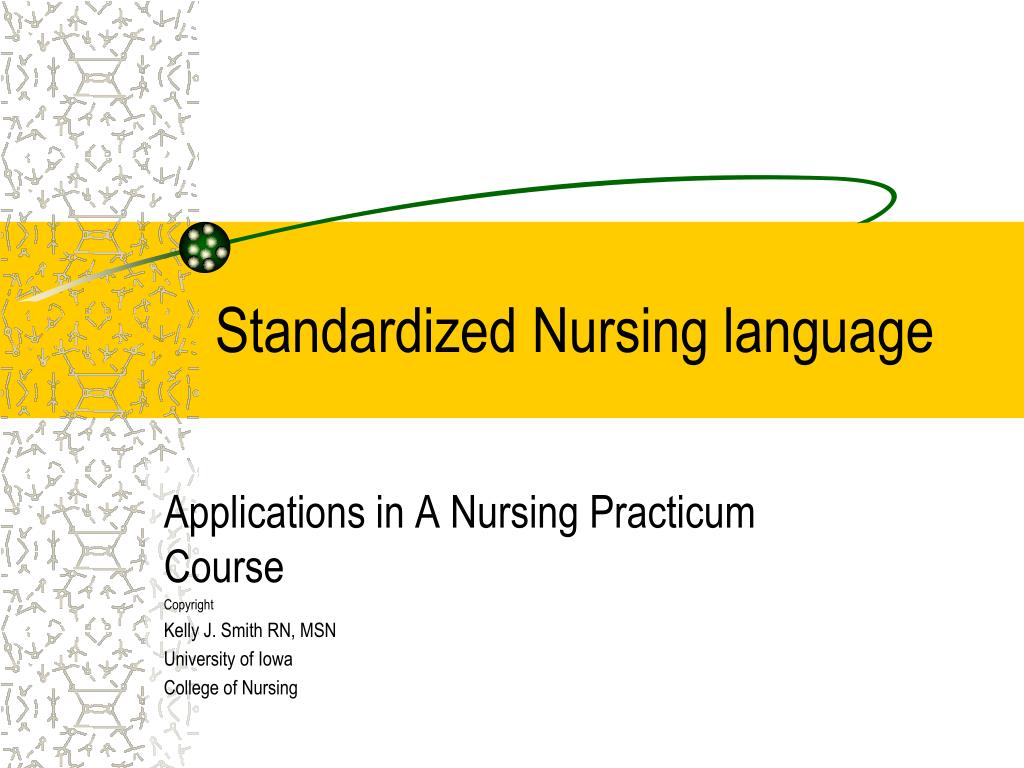 Standardized Nursing language

Applications in A Nursing Practicum Course

Copyright

Kelly J. Smith RN, MSN

University of Iowa

College of Nursing